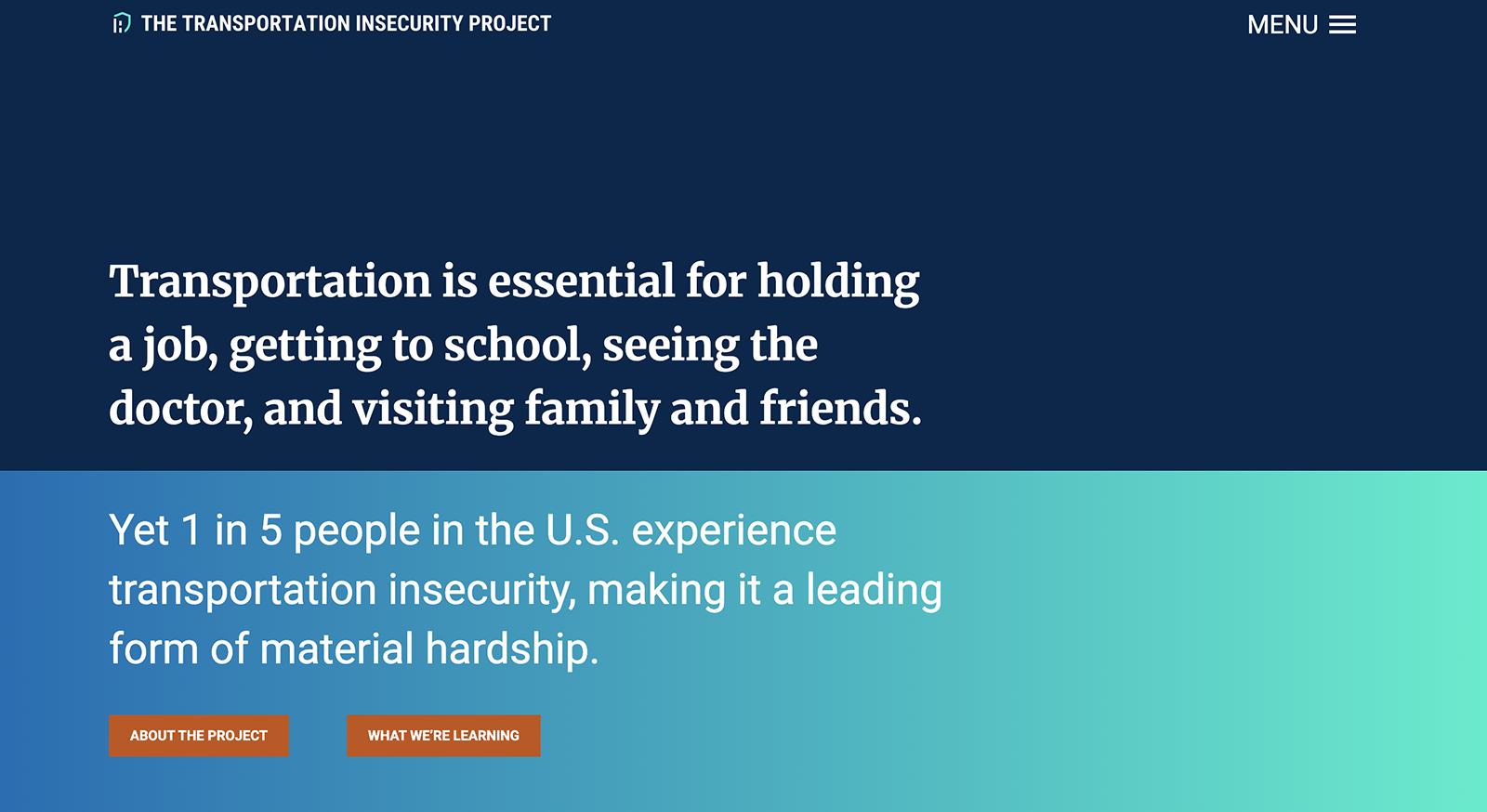 THE TRANSPORTATION INSECURITY PROJECT

MENU

Transportation is essential for holding a job, getting to school, seeing the doctor, and visiting family and friends.

Yet 1 in 5 people in the U.S. experience transportation insecurity, making it a leading form of material hardship.

ABOUT THE PROJECT

WHAT WE'RE LEARNING